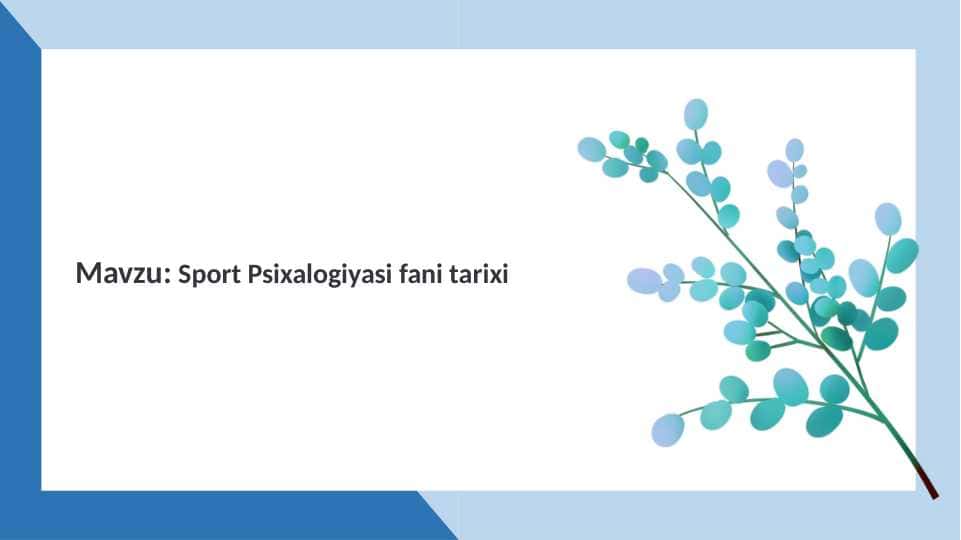 Mavzu: Sport Psixalogiyasi fani tarixi